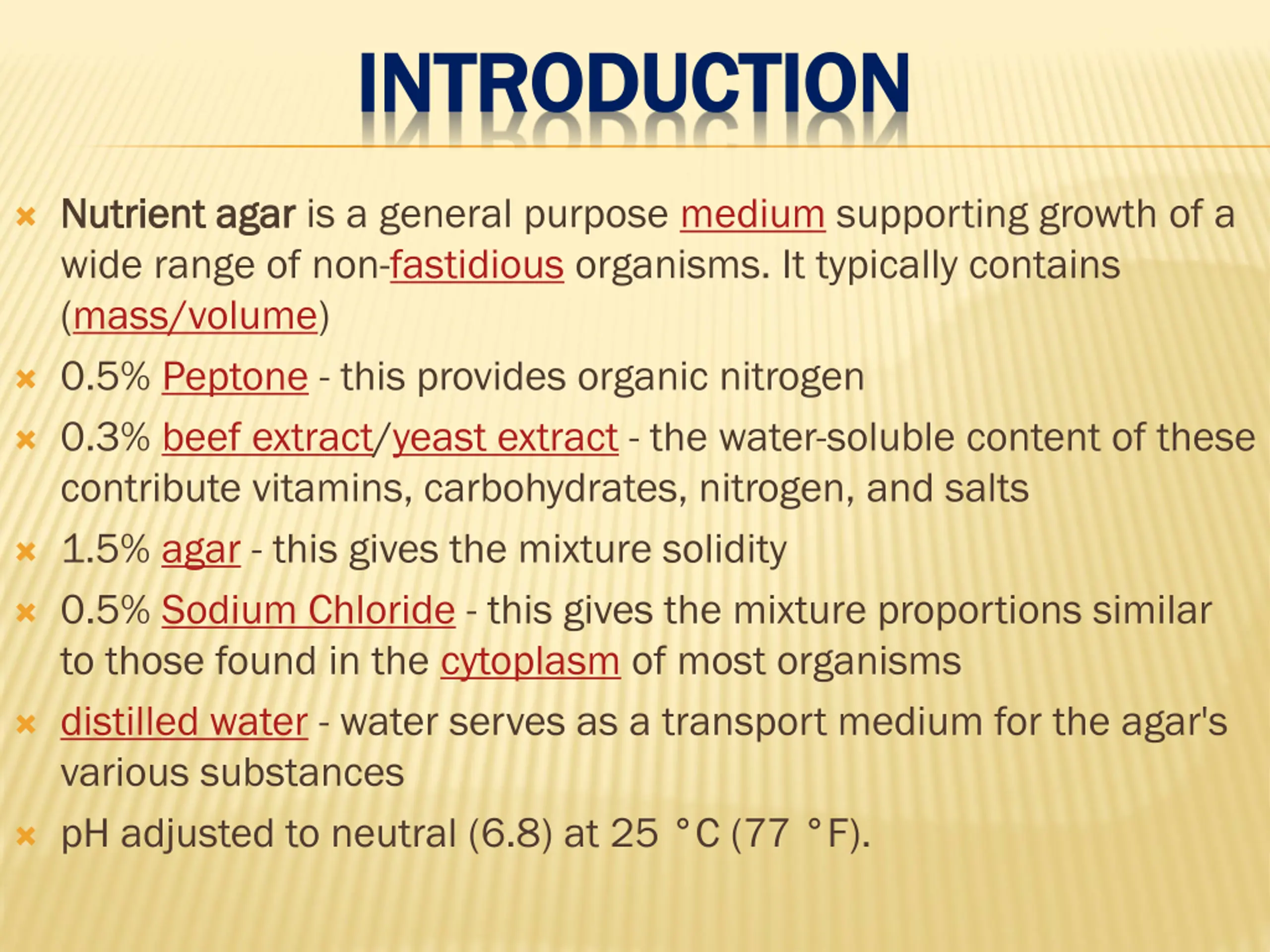 INTRODUCTION

Nutrient agar is a general purpose medium supporting growth of a wide range of non-fastidious organisms. It typically contains (mass/volume)

0.5% Peptone - this provides organic nitrogen

0.3% beef extract/yeast extract - the water-soluble content of these contribute vitamins, carbohydrates, nitrogen, and salts

1.5% agar - this gives the mixture solidity

0.5% Sodium Chloride - this gives the mixture proportions similar to those found in the cytoplasm of most organisms

distilled water - water serves as a transport medium for the agar's various substances

pH adjusted to neutral (6.8) at 25 °C (77 °F).